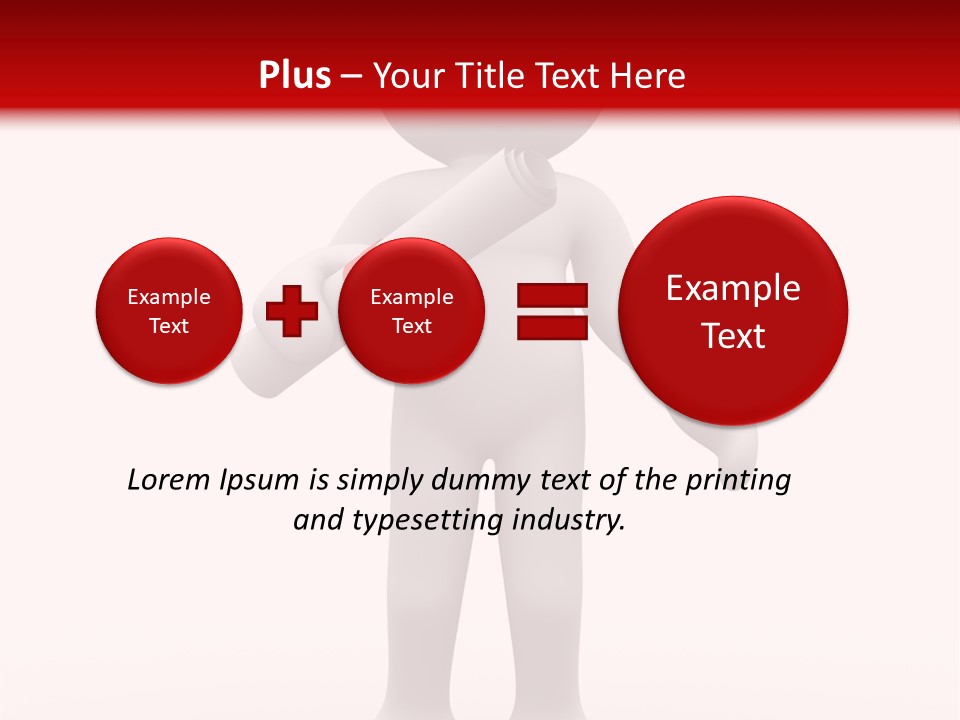 Plus – Your Title Text Here

Example Text

Example Text

Example Text

Lorem Ipsum is simply dummy text of the printing and typesetting industry.